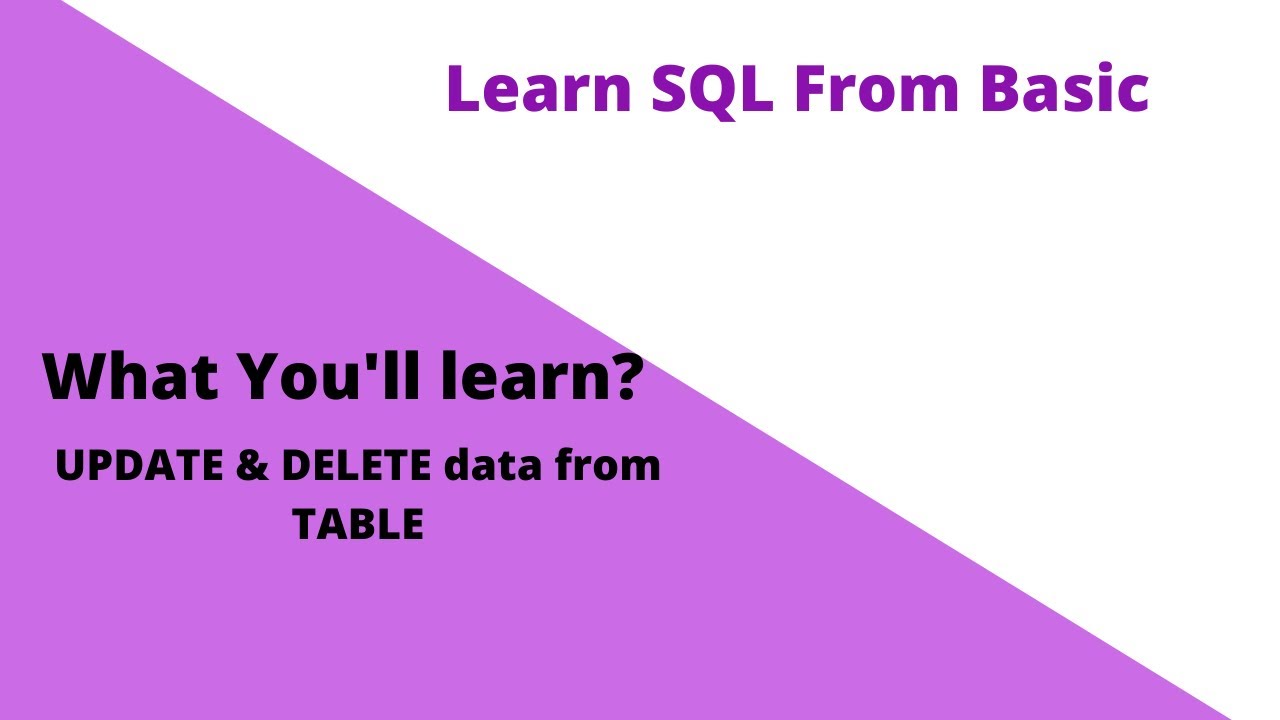 Learn SQL From Basic

What You'll learn?

UPDATE & DELETE data from TABLE